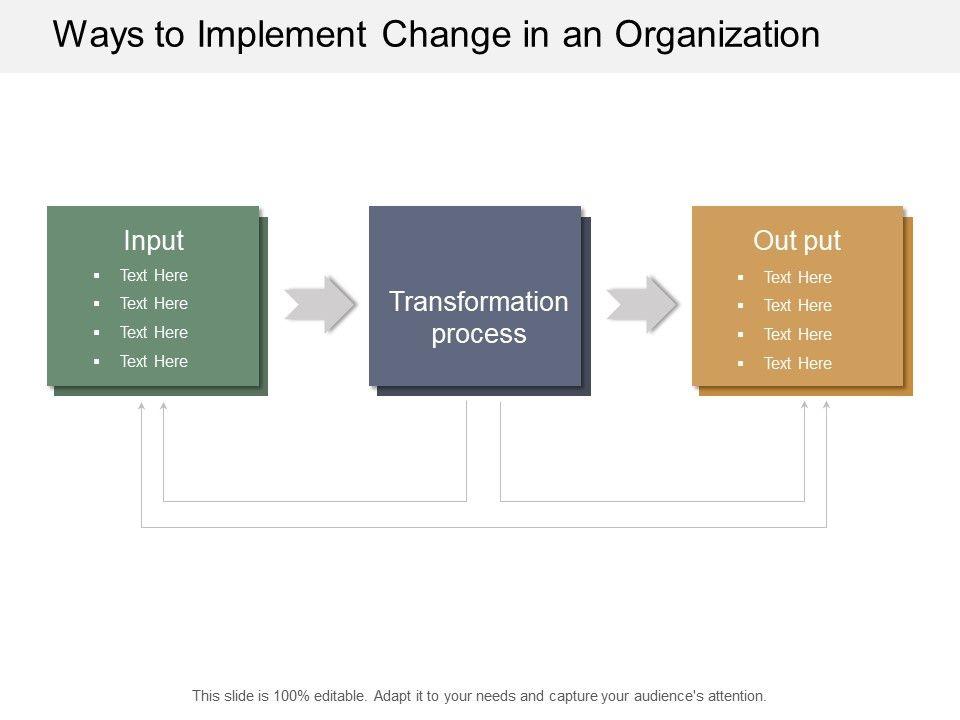 Ways to Implement Change in an Organization

Input
- Text Here
- Text Here
- Text Here
- Text Here

Transformation process

Out put
- Text Here
- Text Here
- Text Here
- Text Here

This slide is 100% editable. Adapt it to your needs and capture your audience's attention.